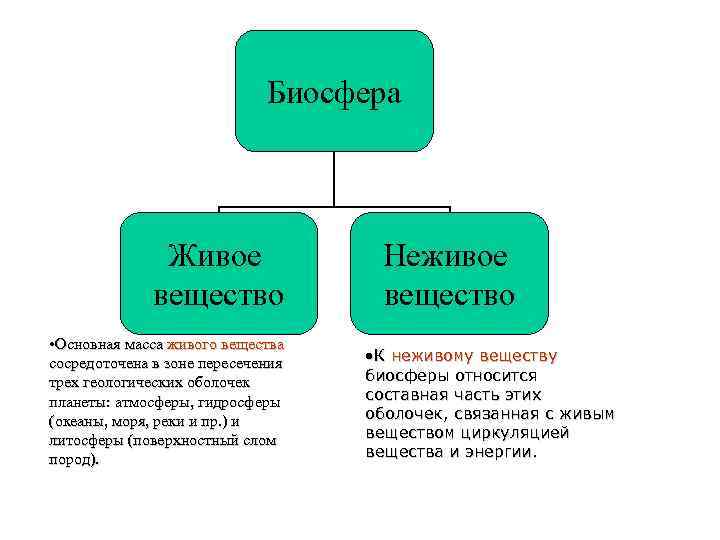 Биосфера

Живое вещество

Неживое вещество

•Основная масса живого вещества сосредоточена в зоне пересечения трех геологических оболочек планеты: атмосферы, гидросферы (океаны, моря, реки и пр.) и литосферы (поверхностный слом пород).

•К неживому веществу биосферы относится составная часть этих оболочек, связанная с живым веществом циркуляцией вещества и энергии.